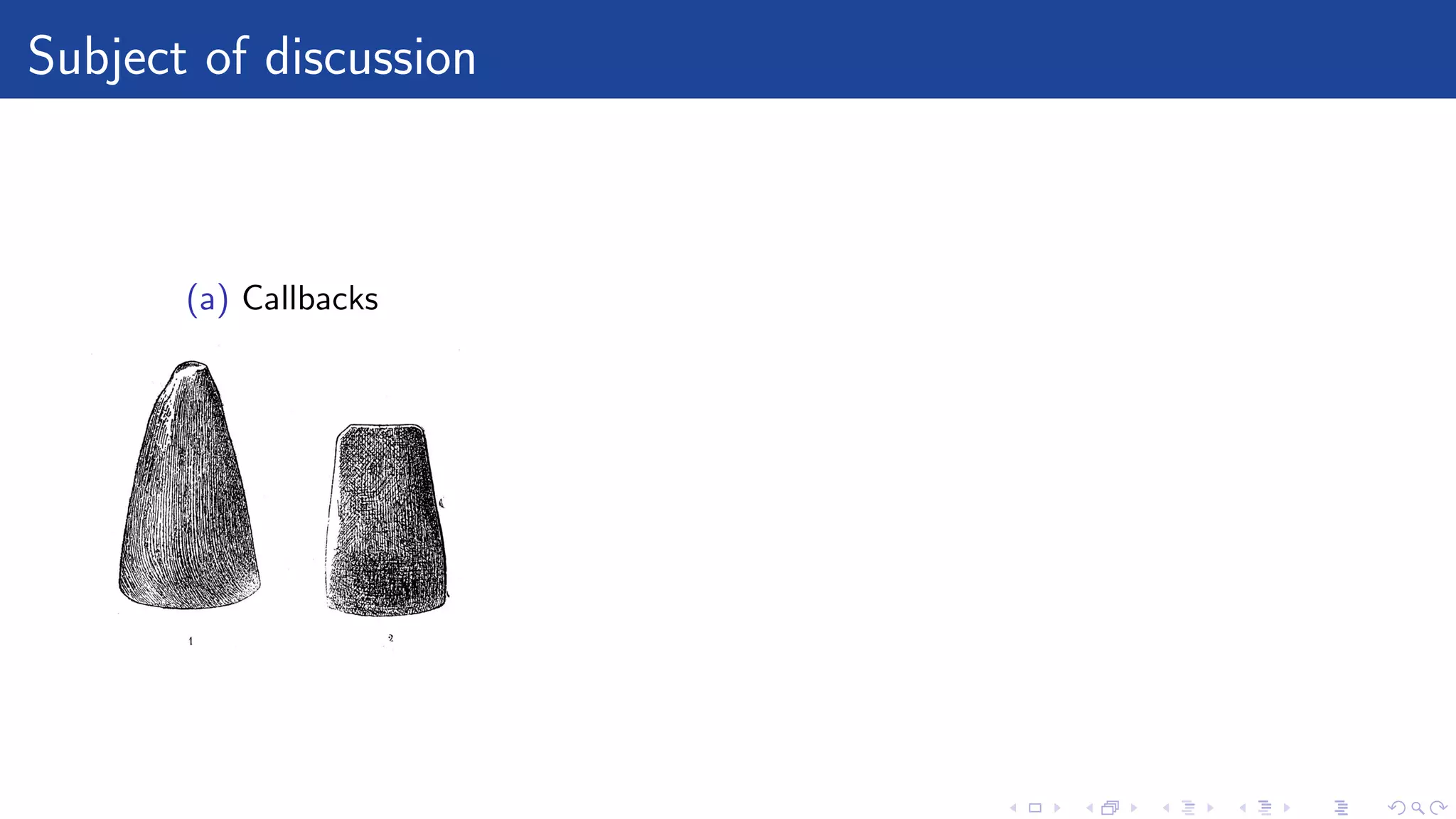 Subject of discussion

(a) Callbacks

1

2